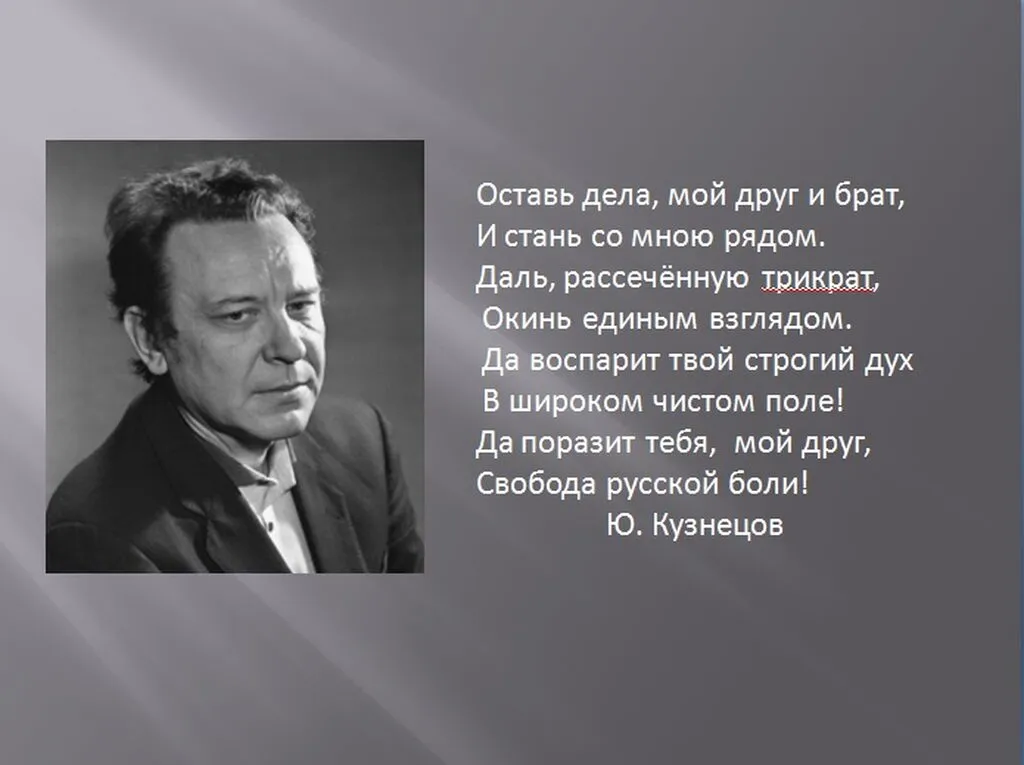 Оставь дела, мой друг и брат,
И стань со мною рядом.
Даль, рассечённую трикрат,
Окинь единым взглядом.
Да воспарит твой строгий дух
В широком чистом поле!
Да поразит тебя, мой друг,
Свобода русской боли!
Ю. Кузнецов